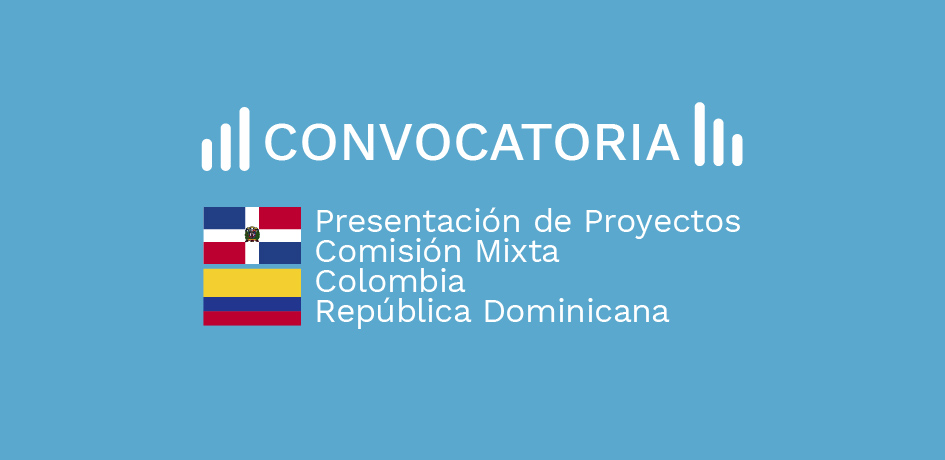 CONVOCATORIA

Presentación de Proyectos
Comisión Mixta
Colombia
República Dominicana